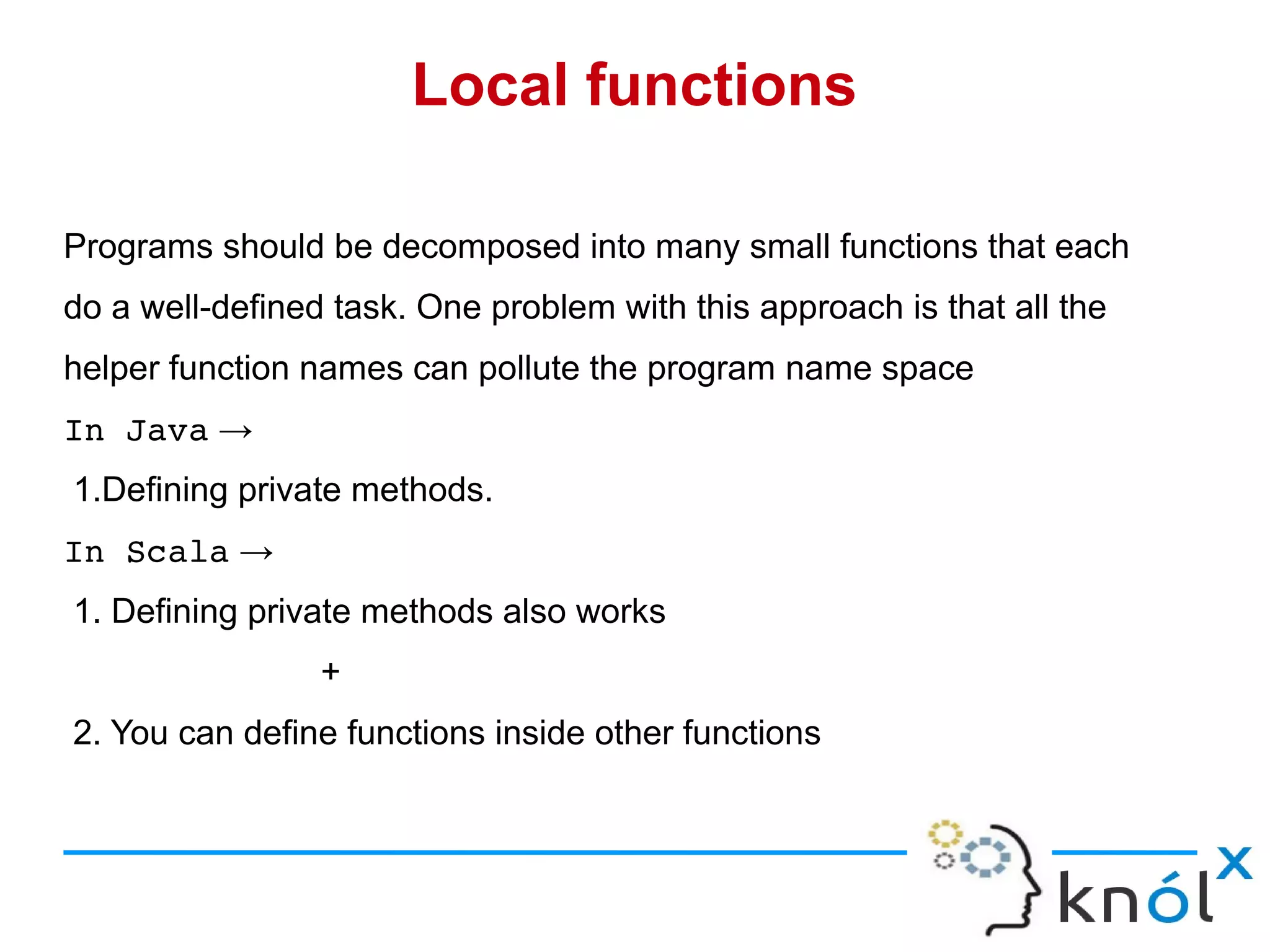 Local functions

Programs should be decomposed into many small functions that each do a well-defined task. One problem with this approach is that all the helper function names can pollute the program name space

In Java →

1.Defining private methods.

In Scala →

1. Defining private methods also works

+

2. You can define functions inside other functions

knólx